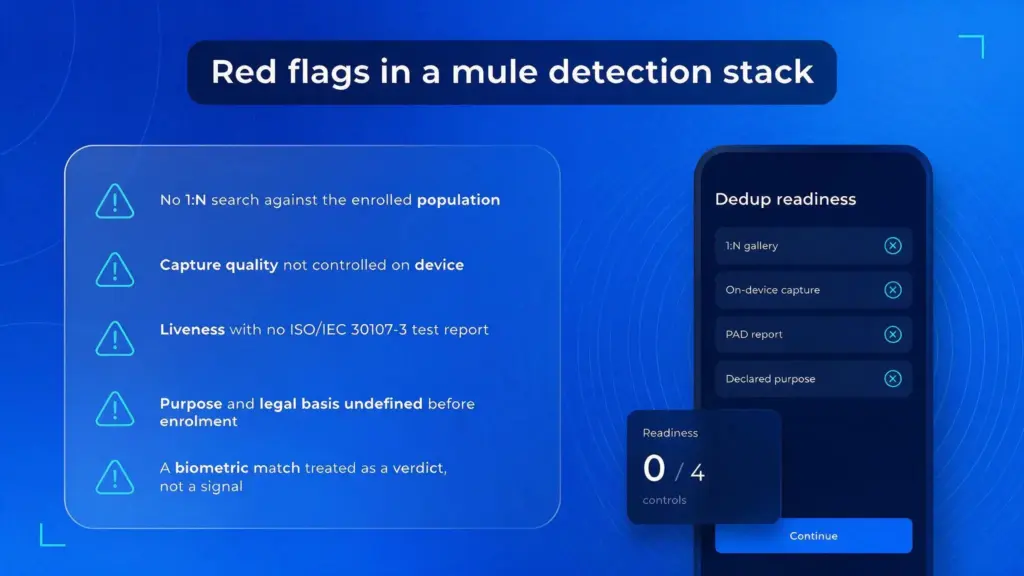 Red flags in a mule detection stack

No 1:N search against the enrolled population

Capture quality not controlled on device

Liveness with no ISO/IEC 30107-3 test report

Purpose and legal basis undefined before enrolment

A biometric match treated as a verdict, not a signal

Dedup readiness

1:N gallery

On-device capture

PAD report

Declared purpose

Readiness

0 / 4

controls

Continue